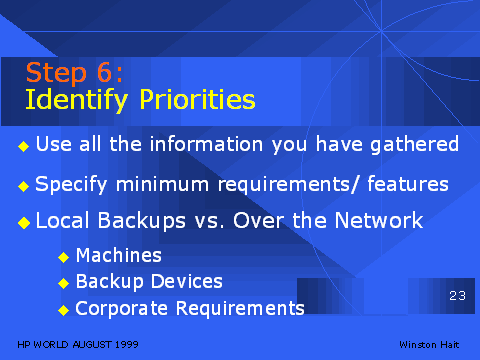 Step 6:
Identify Priorities

◆ Use all the information you have gathered
◆ Specify minimum requirements/ features
◆ Local Backups vs. Over the Network
◆ Machines
◆ Backup Devices
◆ Corporate Requirements

23

HP WORLD AUGUST 1999

Winston Hait